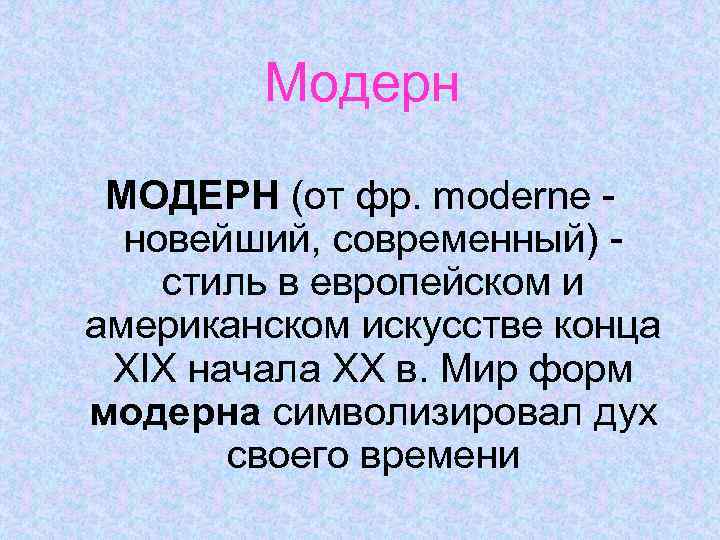 Модерн

МОДЕРН (от фр. moderne - новейший, современный) - стиль в европейском и американском искусстве конца XIX начала XX в. Мир форм модерна символизировал дух своего времени